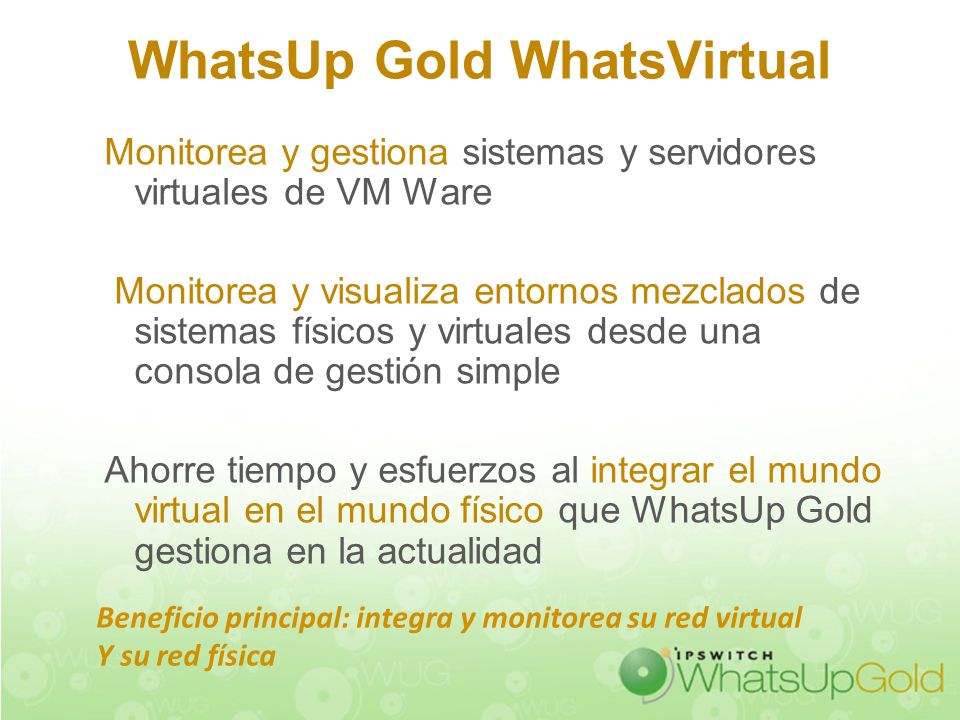 WhatsUp Gold WhatsVirtual

Monitorea y gestiona sistemas y servidores virtuales de VM Ware

Monitorea y visualiza entornos mezclados de sistemas físicos y virtuales desde una consola de gestión simple

Ahorre tiempo y esfuerzos al integrar el mundo virtual en el mundo físico que WhatsUp Gold gestiona en la actualidad

Beneficio principal: integra y monitorea su red virtual
Y su red física

IPSWITCH
WhatsUpGold